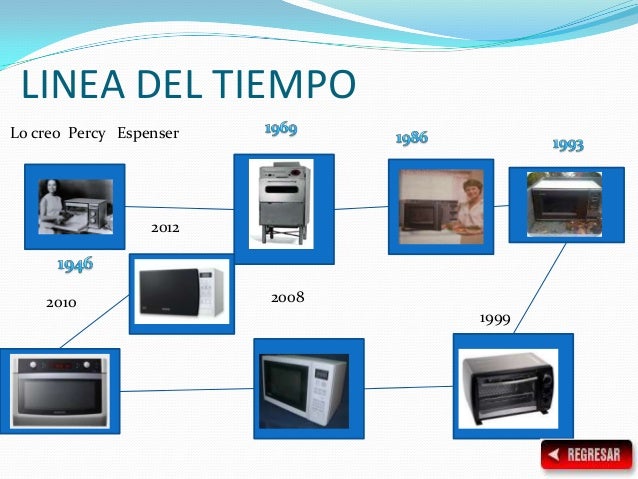 LINEA DEL TIEMPO

Lo creo Percy Espenser

1969

1986

1993

2012

1946

2010

2008

1999

REGRESAR